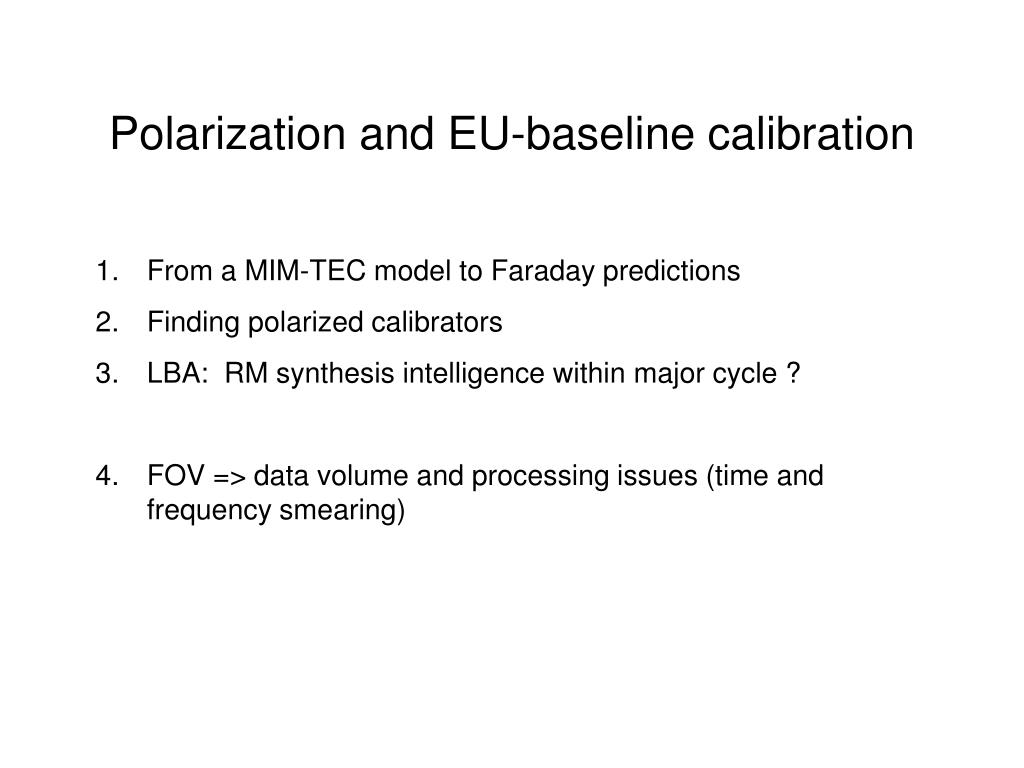 Polarization and EU-baseline calibration

1. From a MIM-TEC model to Faraday predictions
2. Finding polarized calibrators
3. LBA: RM synthesis intelligence within major cycle ?

4. FOV => data volume and processing issues (time and frequency smearing)